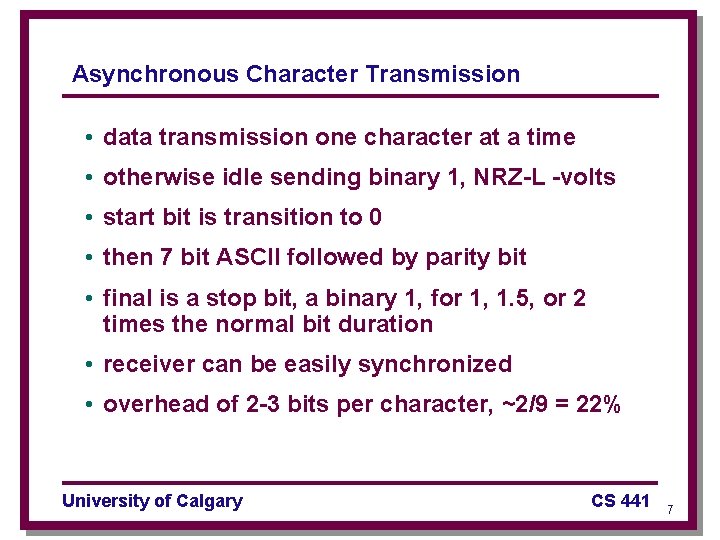 Asynchronous Character Transmission

• data transmission one character at a time
• otherwise idle sending binary 1, NRZ-L -volts
• start bit is transition to 0
• then 7 bit ASCII followed by parity bit
• final is a stop bit, a binary 1, for 1, 1.5, or 2 times the normal bit duration
• receiver can be easily synchronized
• overhead of 2-3 bits per character, ~2/9 = 22%

University of Calgary

CS 441

7